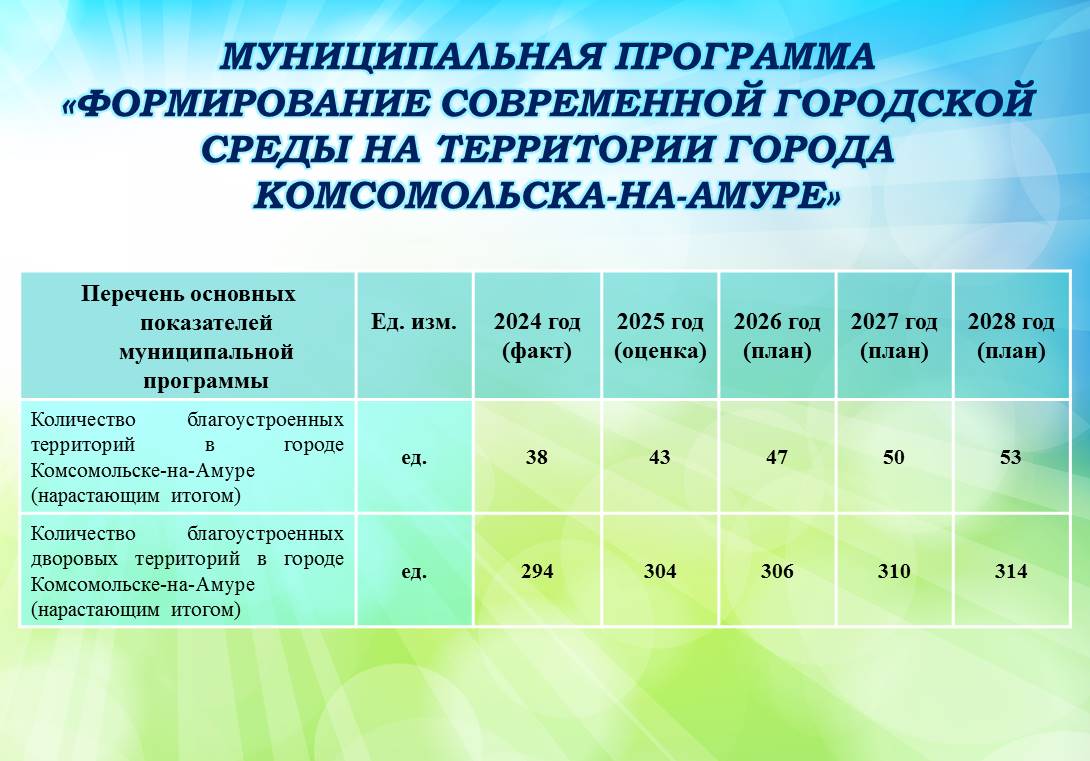 МУНИЦИПАЛЬНАЯ ПРОГРАММА «ФОРМИРОВАНИЕ СОВРЕМЕННОЙ ГОРОДСКОЙ СРЕДЫ НА ТЕРРИТОРИИ ГОРОДА КОМСОМОЛЬСКА-НА-АМУРЕ»

| Перечень основных показателей муниципальной программы | Ед. изм. | 2024 год (факт) | 2025 год (оценка) | 2026 год (план) | 2027 год (план) | 2028 год (план) |
|---|---|---|---|---|---|---|
| Количество благоустроенных территорий в городе Комсомольске-на-Амуре (нарастающим итогом) | ед. | 38 | 43 | 47 | 50 | 53 |
| Количество благоустроенных дворовых территорий в городе Комсомольске-на-Амуре (нарастающим итогом) | ед. | 294 | 304 | 306 | 310 | 314 |